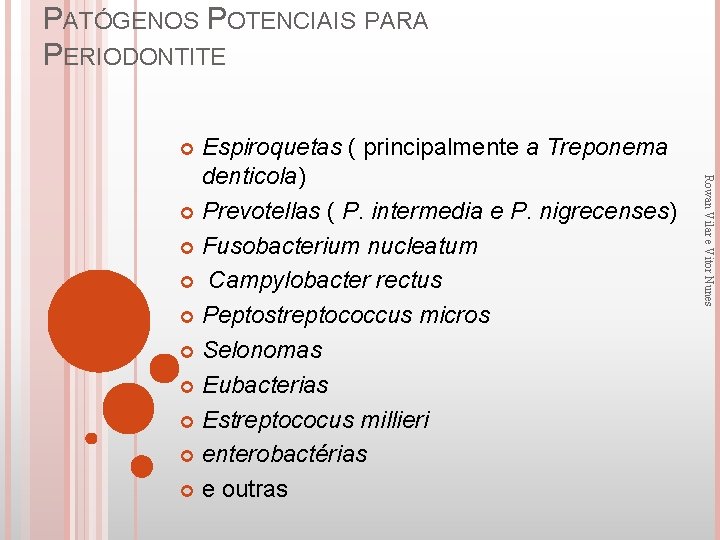 PATÓGENOS POTENCIAIS PARA PERIODONTITE

Espiroquetas ( principalmente a Treponema denticola)
Prevotellas ( P. intermedia e P. nigrecenses)
Fusobacterium nucleatum
Campylobacter rectus
Peptostreptococcus micros
Selonomas
Eubacterias
Estreptococus millieri
enterobactérias
e outras

Rowan Vilar e Vitor Nunes